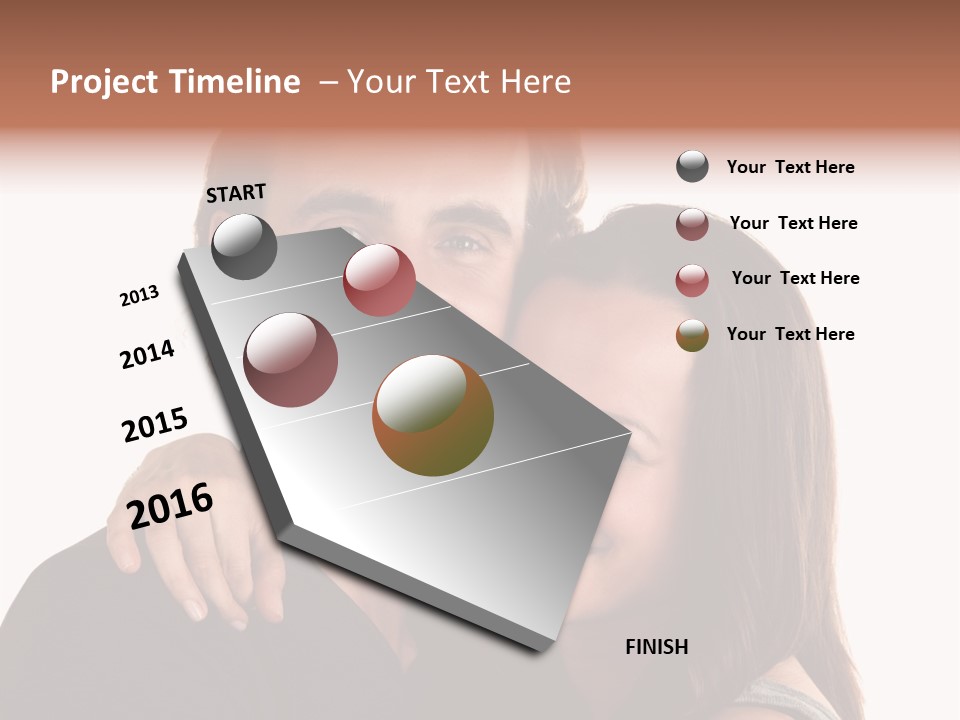 Project Timeline – Your Text Here

START

2013

2014

2015

2016

FINISH

Your Text Here

Your Text Here

Your Text Here

Your Text Here